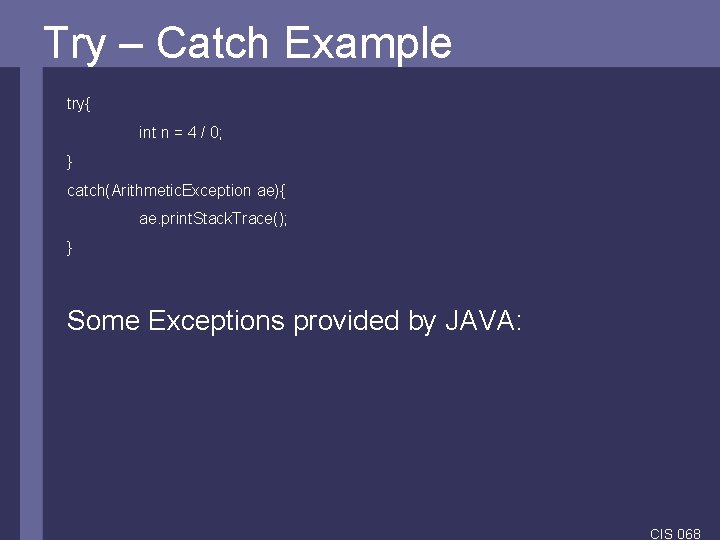 Try – Catch Example

try{
int n = 4 / 0;
}
catch(ArithmeticException ae){
ae.printStackTrace();
}

Some Exceptions provided by JAVA:

CIS 068